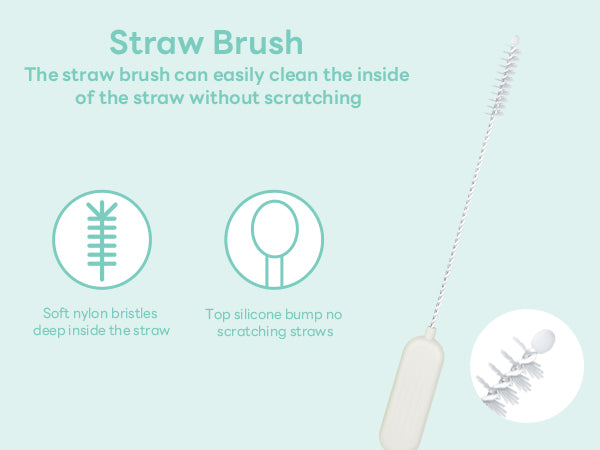 Straw Brush
The straw brush can easily clean the inside of the straw without scratching

Soft nylon bristles deep inside the straw

Top silicone bump no scratching straws